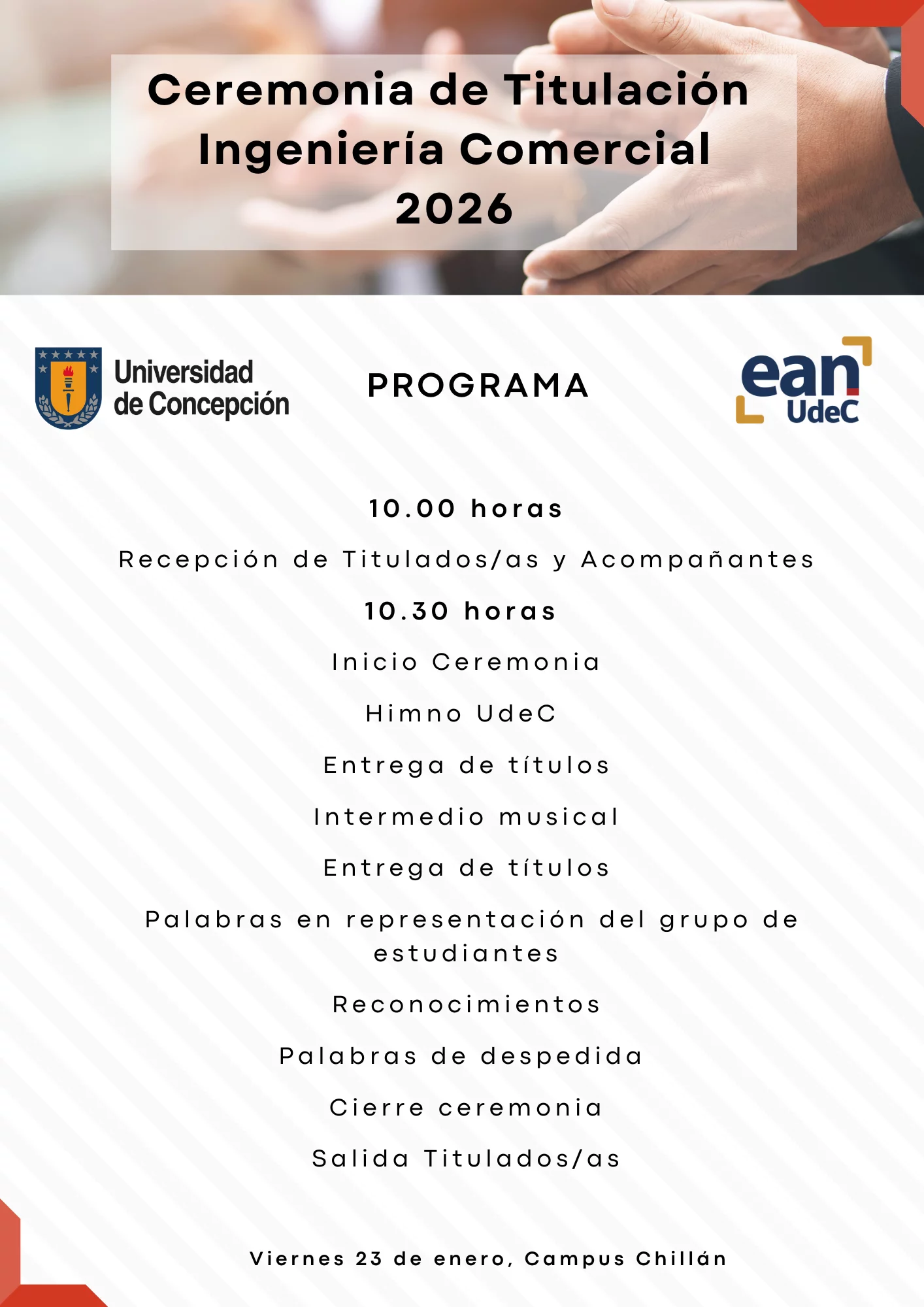 Ceremonia de Titulación Ingeniería Comercial 2026

Universidad de Concepción

PROGRAMA

ean UdeC

10.00 horas

Recepción de Titulados/as y Acompañantes

10.30 horas

Inicio Ceremonia

Himno UdeC

Entrega de títulos

Intermedio musical

Entrega de títulos

Palabras en representación del grupo de estudiantes

Reconocimientos

Palabras de despedida

Cierre ceremonia

Salida Titulados/as

Viernes 23 de enero, Campus Chillán